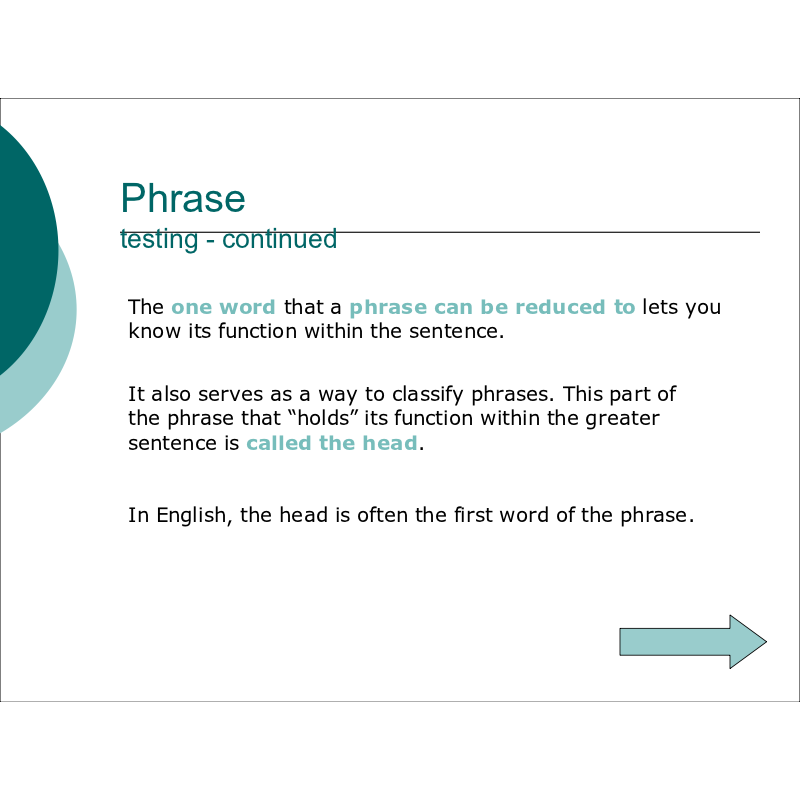 Phrase
testing - continued

The one word that a phrase can be reduced to lets you know its function within the sentence.

It also serves as a way to classify phrases. This part of the phrase that “holds” its function within the greater sentence is called the head.

In English, the head is often the first word of the phrase.